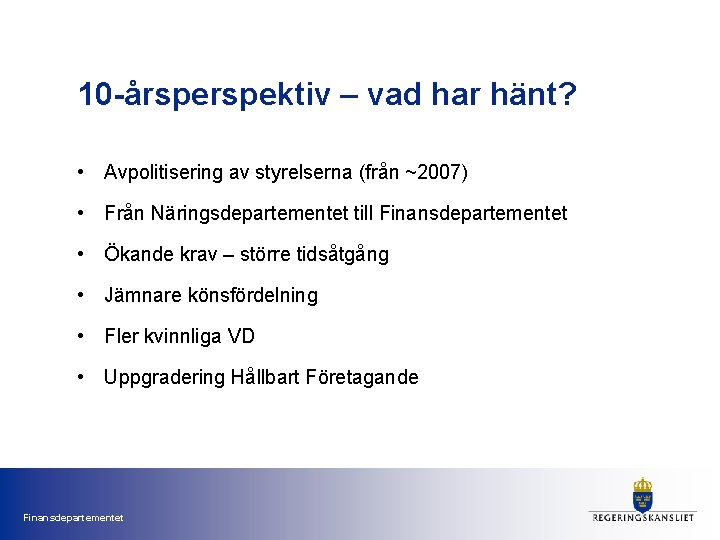 10-årsperspektiv – vad har hänt?

• Avpolitisering av styrelserna (från ~2007)

• Från Näringsdepartementet till Finansdepartementet

• Ökande krav – större tidsåtgång

• Jämnare könsfördelning

• Fler kvinnliga VD

• Uppgradering Hållbart Företagande

Finansdepartementet

REGERINGSKANSLIET